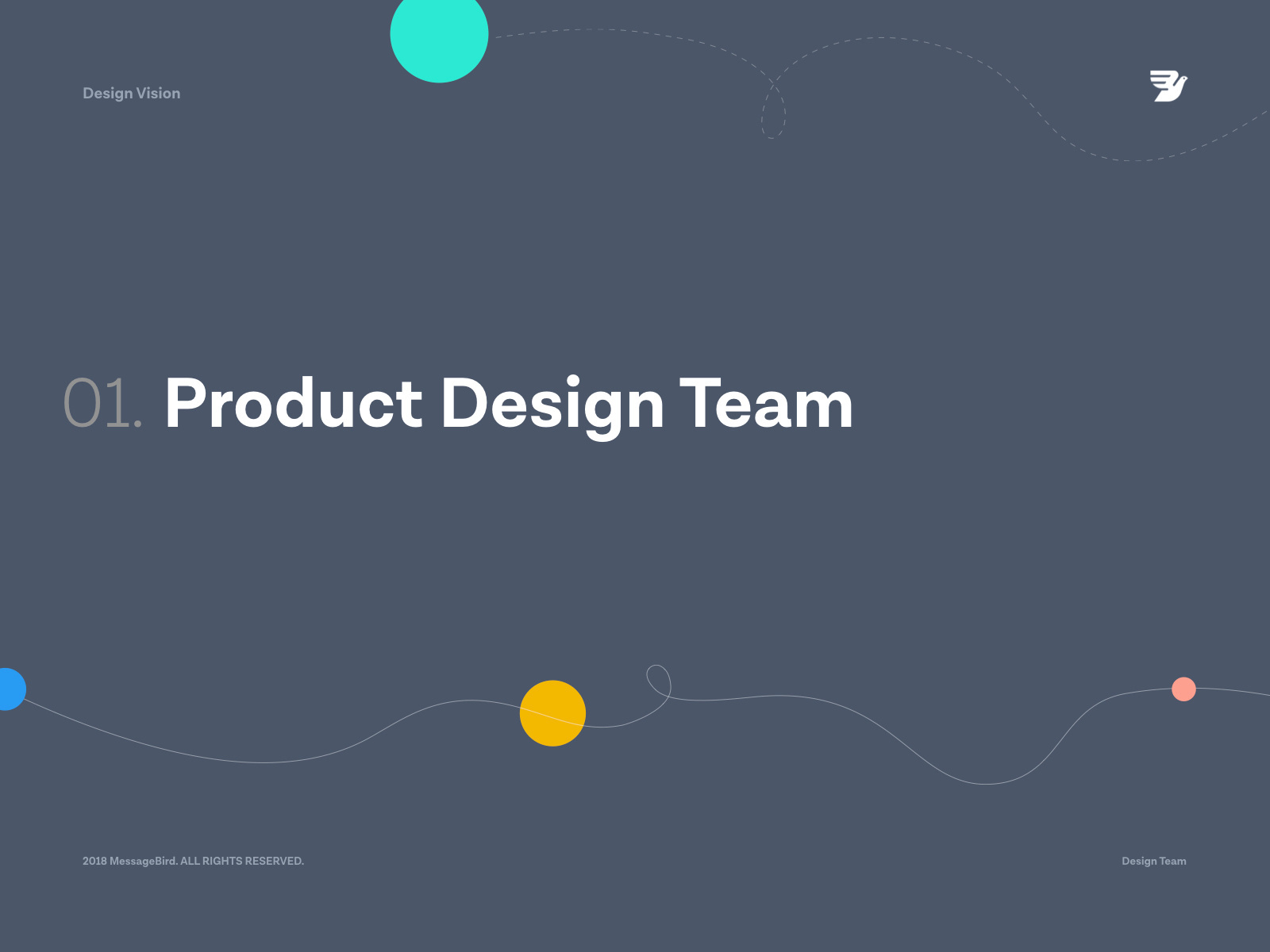 Design Vision

01. Product Design Team

2018 MessageBird. ALL RIGHTS RESERVED.

Design Team